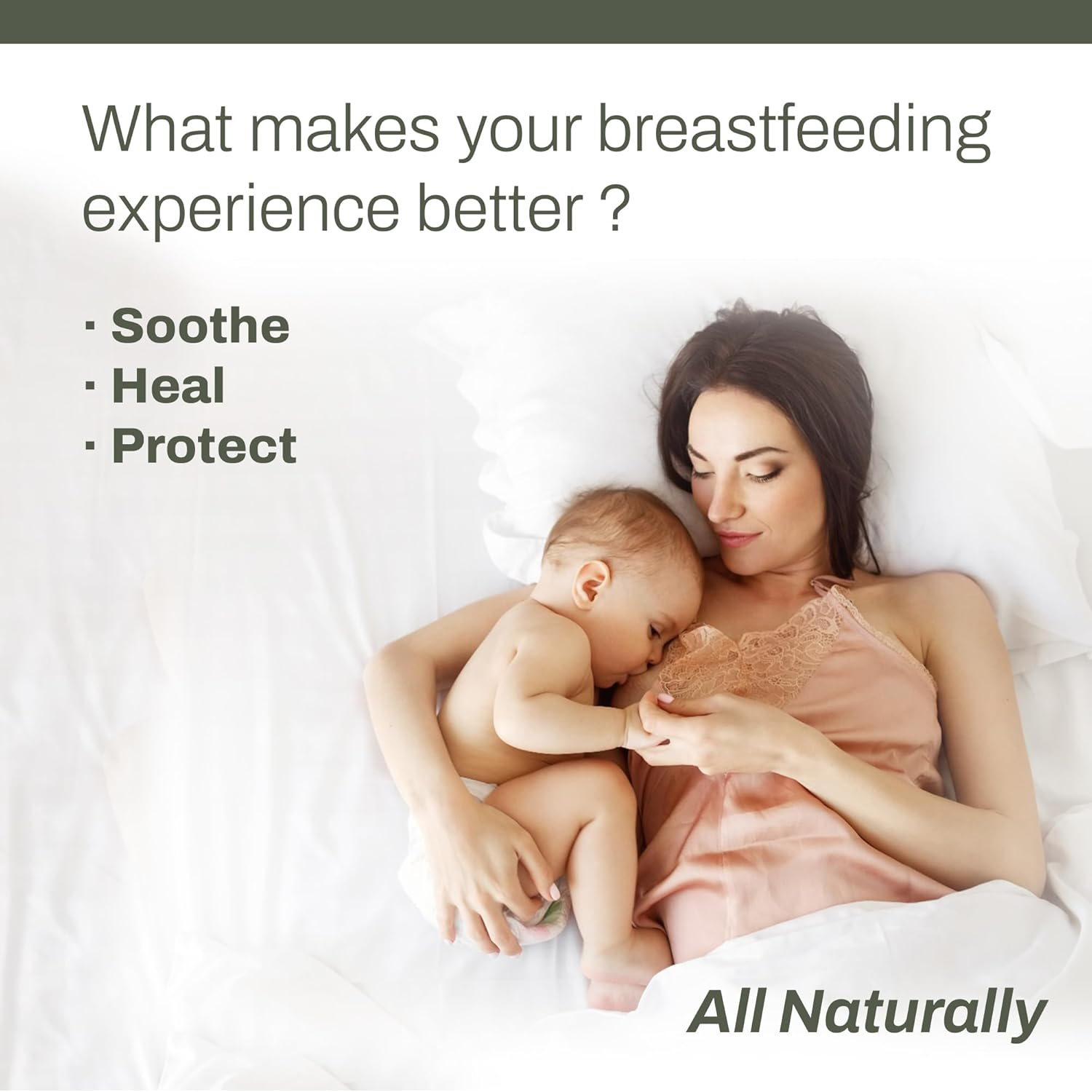 What makes your breastfeeding experience better ?

· Soothe
· Heal
· Protect

All Naturally